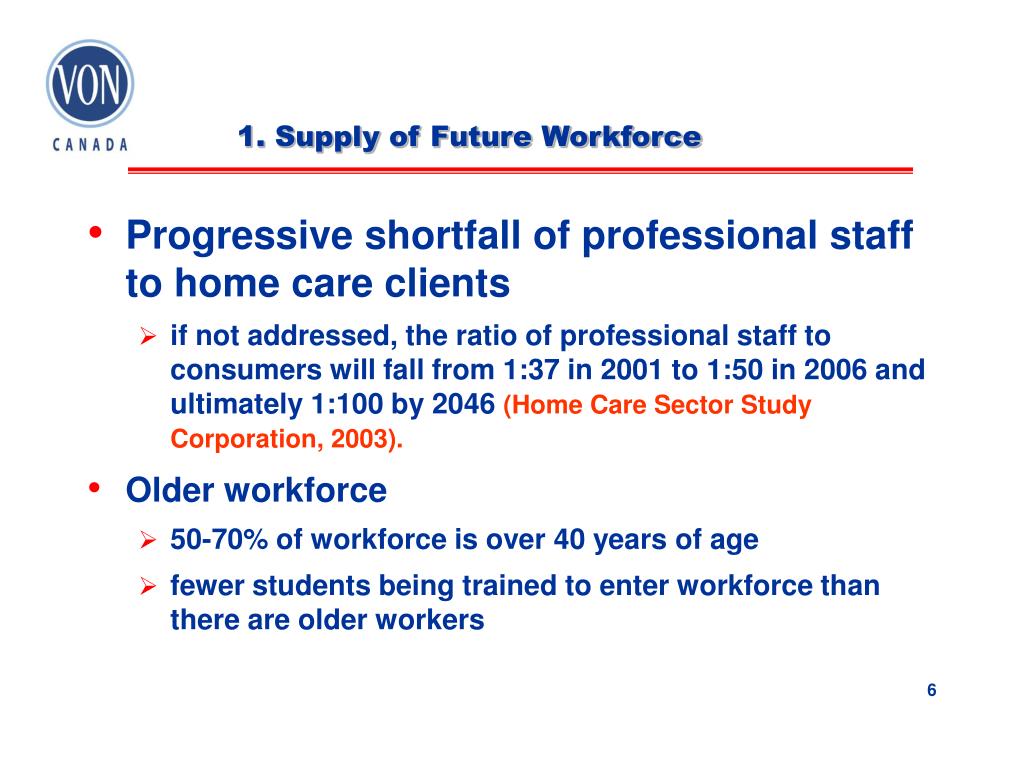 VON
CANADA

1. Supply of Future Workforce

• Progressive shortfall of professional staff to home care clients

➢ if not addressed, the ratio of professional staff to consumers will fall from 1:37 in 2001 to 1:50 in 2006 and ultimately 1:100 by 2046 (Home Care Sector Study Corporation, 2003).

• Older workforce

➢ 50-70% of workforce is over 40 years of age

➢ fewer students being trained to enter workforce than there are older workers

6